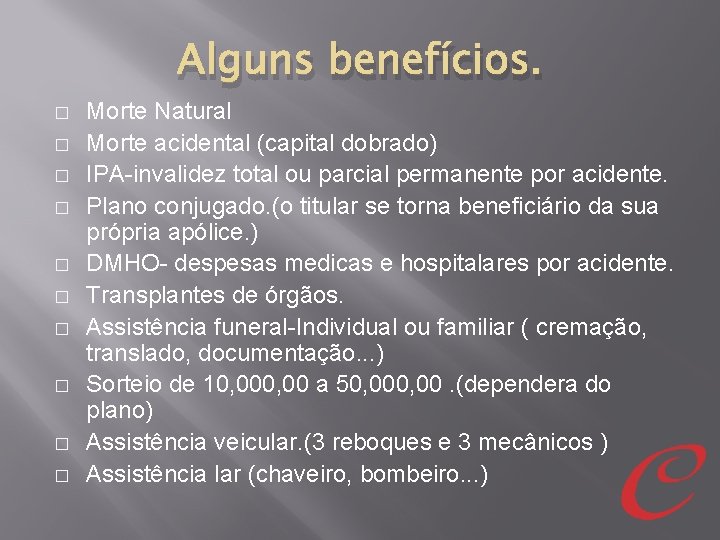 Alguns benefícios.

□ Morte Natural
□ Morte acidental (capital dobrado)
□ IPA-invalidez total ou parcial permanente por acidente.
□ Plano conjugado.(o titular se torna beneficiário da sua própria apólice.)
□ DMHO- despesas medicas e hospitalares por acidente.
□ Transplantes de órgãos.
□ Assistência funeral-Individual ou familiar ( cremação, translado, documentação...)
□ Sorteio de 10,000,00 a 50,000,00 .(dependera do plano)
□ Assistência veicular.(3 reboques e 3 mecânicos )
□ Assistência lar (chaveiro, bombeiro...)